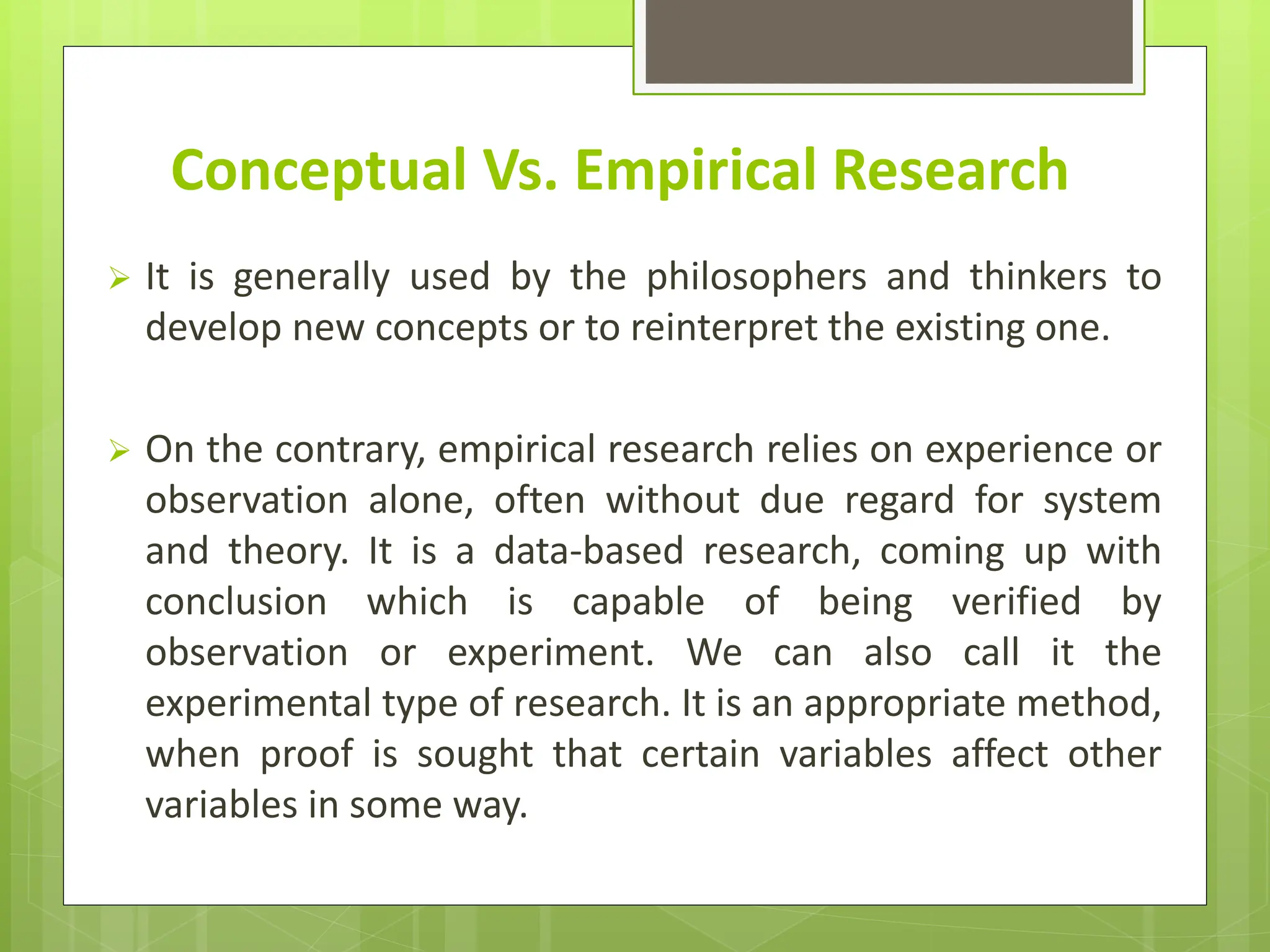 Conceptual Vs. Empirical Research

➢ It is generally used by the philosophers and thinkers to develop new concepts or to reinterpret the existing one.

➢ On the contrary, empirical research relies on experience or observation alone, often without due regard for system and theory. It is a data-based research, coming up with conclusion which is capable of being verified by observation or experiment. We can also call it the experimental type of research. It is an appropriate method, when proof is sought that certain variables affect other variables in some way.